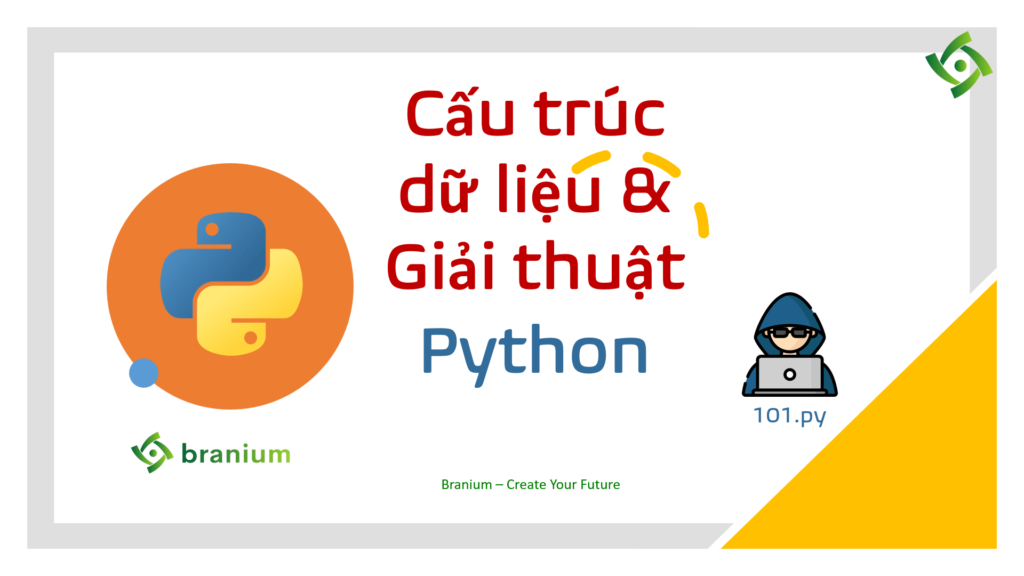 Cấu trúc dữ liệu & Giải thuật

Python

101.py

branium

Branium – Create Your Future